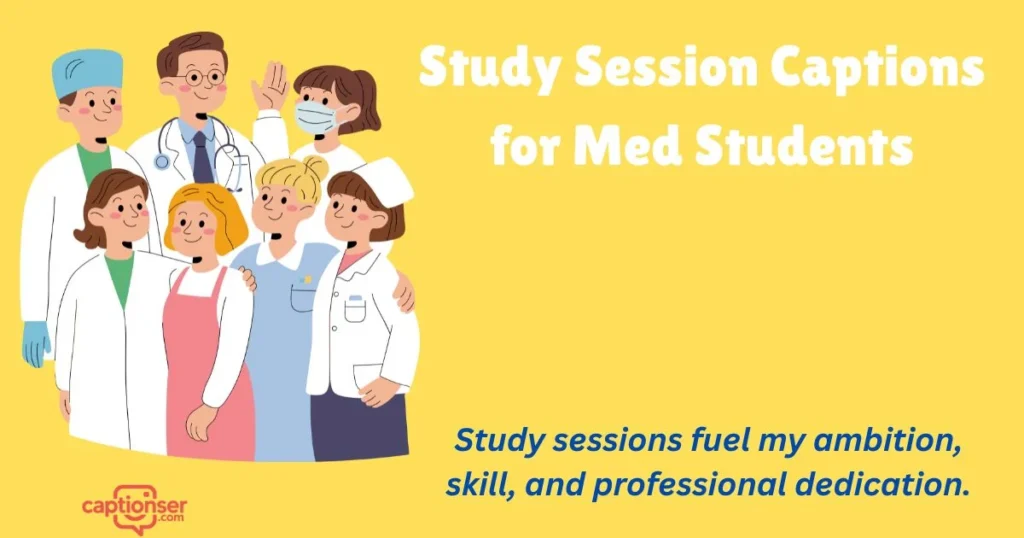 Study Session Captions for Med Students

Study sessions fuel my ambition, skill, and professional dedication.

captionser .com